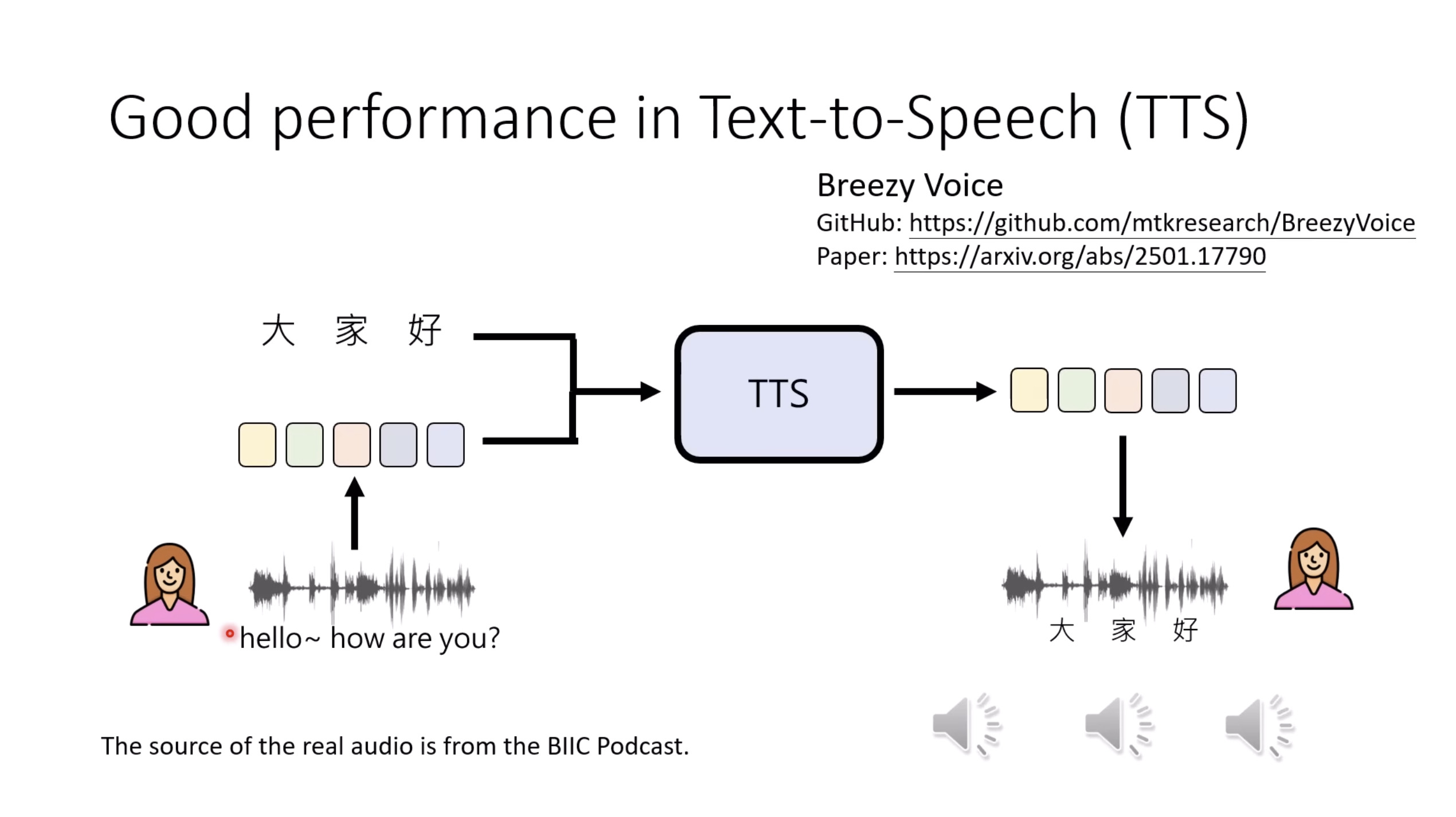 Good performance in Text-to-Speech (TTS)

Breezy Voice
GitHub: https://github.com/mtkresearch/BreezyVoice
Paper: https://arxiv.org/abs/2501.17790

大 家 好

TTS

hello~ how are you?

大 家 好

The source of the real audio is from the BIIC Podcast.